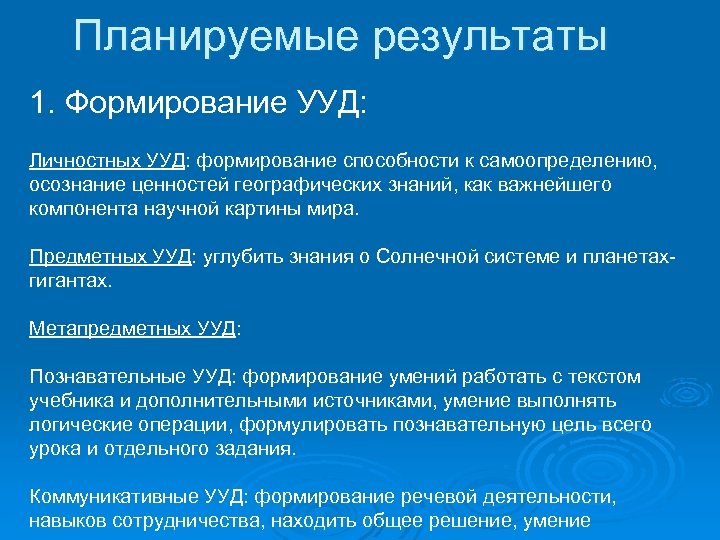 Планируемые результаты

1. Формирование УУД:

Личностных УУД: формирование способности к самоопределению, осознание ценностей географических знаний, как важнейшего компонента научной картины мира.

Предметных УУД: углубить знания о Солнечной системе и планетах-гигантах.

Метапредметных УУД:

Познавательные УУД: формирование умений работать с текстом учебника и дополнительными источниками, умение выполнять логические операции, формулировать познавательную цель всего урока и отдельного задания.

Коммуникативные УУД: формирование речевой деятельности, навыков сотрудничества, находить общее решение, умение